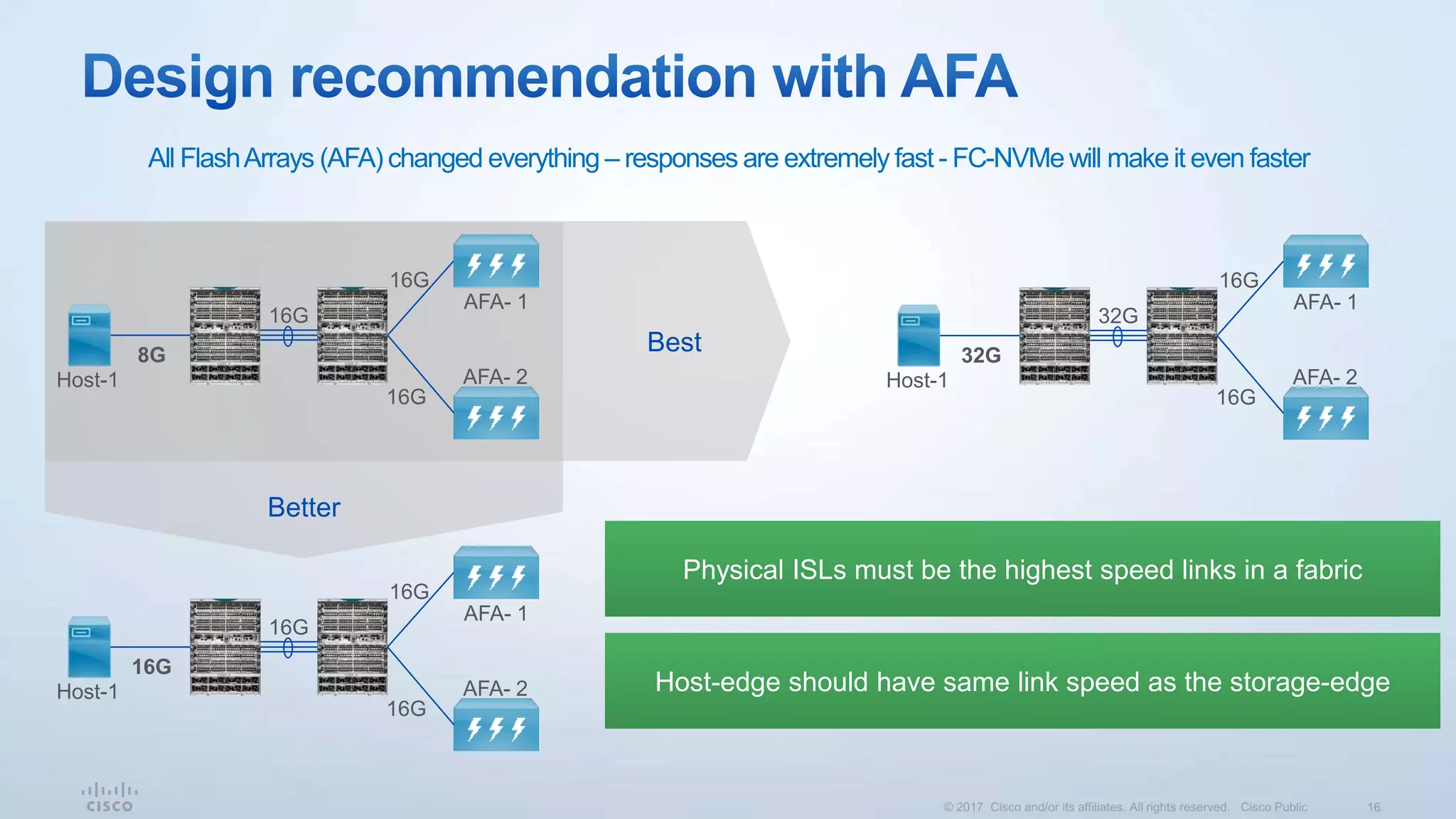 Design recommendation with AFA

All Flash Arrays (AFA) changed everything – responses are extremely fast - FC-NVMe will make it even faster

Host-1
8G
16G
16G
AFA- 1
AFA- 2
16G

Best

Host-1
32G
32G
16G
AFA- 1
AFA- 2
16G

Better

Host-1
16G
16G
16G
AFA- 1
AFA- 2
16G

Physical ISLs must be the highest speed links in a fabric

Host-edge should have same link speed as the storage-edge

cisco

© 2017 Cisco and/or its affiliates. All rights reserved. Cisco Public 16